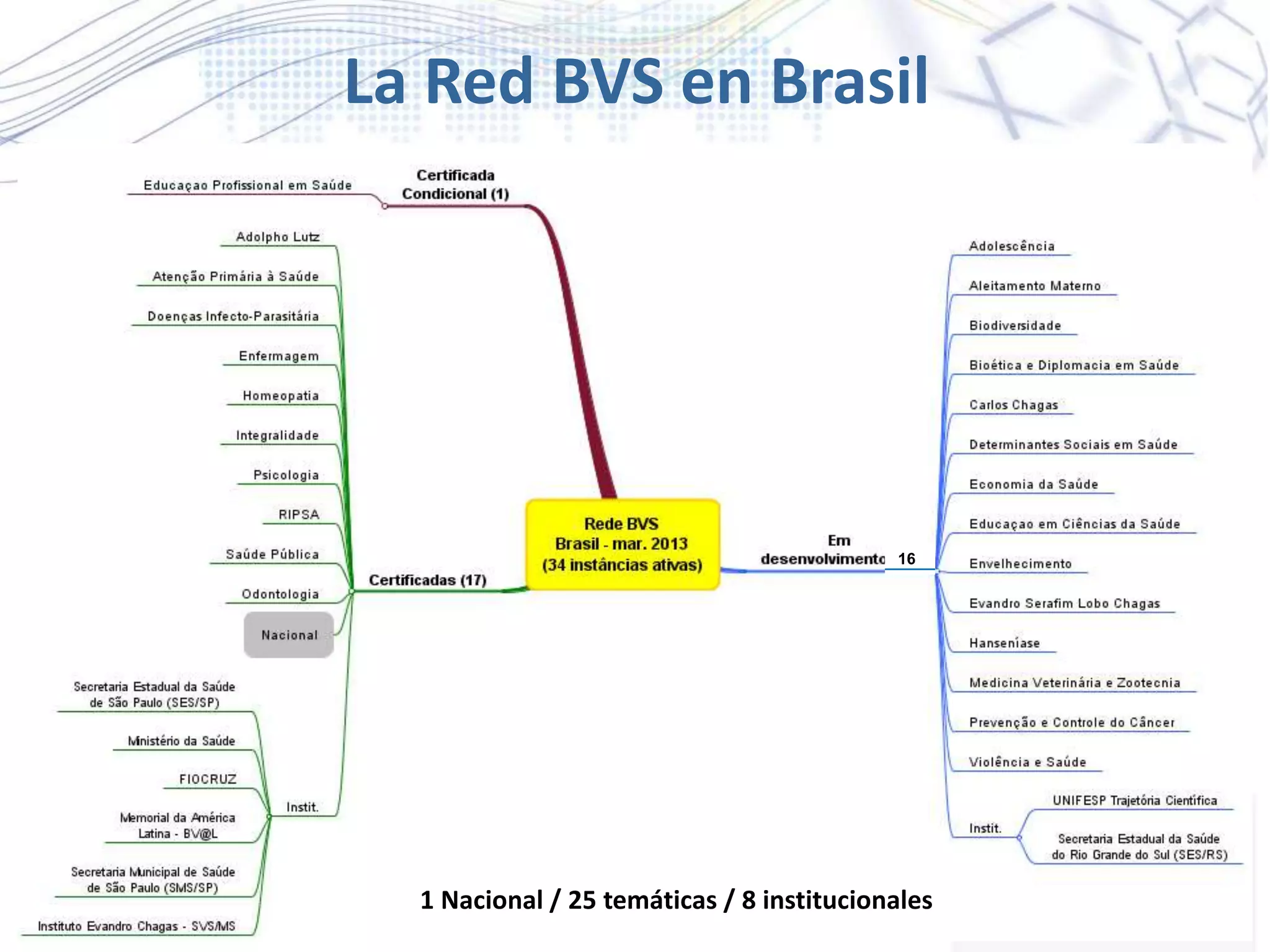 La Red BVS en Brasil

Certificada Condicional (1)

Educaçao Profissional em Saúde

Adolpho Lutz

Atenção Primária à Saúde

Doenças Infecto-Parasitária

Enfermagem

Homeopatia

Integralidade

Psicologia

RIPSA

Saúde Pública

Odontologia

Nacional

Certificadas (17)

Secretaria Estadual da Saúde de São Paulo (SES/SP)

Ministério da Saúde

FIOCRUZ

Memorial da América Latina - BV@L

Secretaria Municipal de Saúde de São Paulo (SMS/SP)

Instituto Evandro Chagas - SVS/MS

Instit.

Rede BVS Brasil - mar. 2013 (34 instâncias ativas)

Em desenvolvimento 16

Adolescência

Aleitamento Materno

Biodiversidade

Bioética e Diplomacia em Saúde

Carlos Chagas

Determinantes Sociais em Saúde

Economia da Saúde

Educaçao em Ciências da Saúde

Envelhecimento

Evandro Serafim Lobo Chagas

Hanseníase

Medicina Veterinária e Zootecnia

Prevenção e Controle do Câncer

Violência e Saúde

Instit.

UNIFESP Trajetória Científica

Secretaria Estadual da Saúde do Rio Grande do Sul (SES/RS)

1 Nacional / 25 temáticas / 8 institucionales